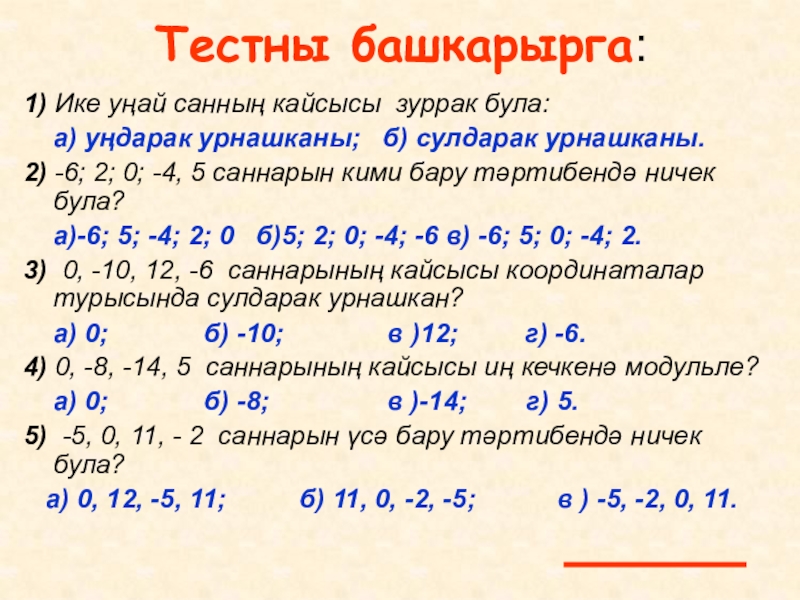 Тестны башкарырга:

1) Ике уңай санның кайсысы зуррак була:

а) уңдарак урнашканы; б) сулдарак урнашканы.

2) -6; 2; 0; -4, 5 саннарын кими бару тәртибендә ничек була?

а)-6; 5; -4; 2; 0 б)5; 2; 0; -4; -6 в) -6; 5; 0; -4; 2.

3) 0, -10, 12, -6 саннарының кайсысы координаталар турысында сулдарак урнашкан?

а) 0; б) -10; в )12; г) -6.

4) 0, -8, -14, 5 саннарының кайсысы иң кечкенә модульле?

а) 0; б) -8; в )-14; г) 5.

5) -5, 0, 11, - 2 саннарын үсә бару тәртибендә ничек була?

а) 0, 12, -5, 11; б) 11, 0, -2, -5; в ) -5, -2, 0, 11.